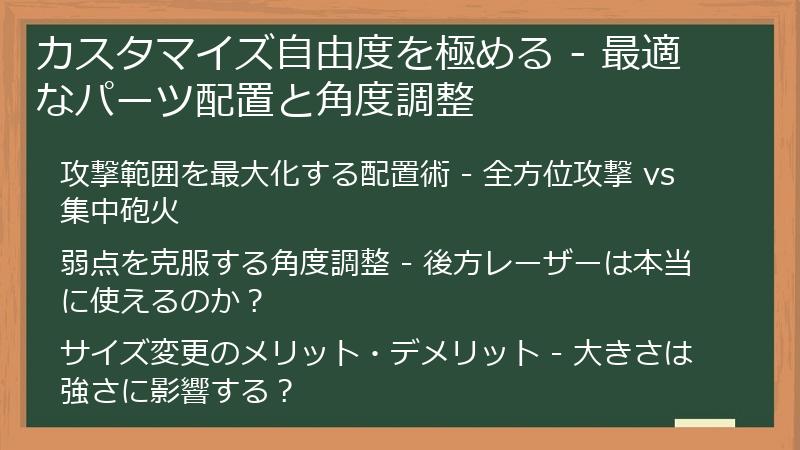 カスタマイズ自由度を極める - 最適なパーツ配置と角度調整

攻撃範囲を最大化する配置術 - 全方位攻撃 vs 集中砲火

弱点を克服する角度調整 - 後方レーザーは本当に使えるのか？

サイズ変更のメリット・デメリット - 大きさは強さに影響する？